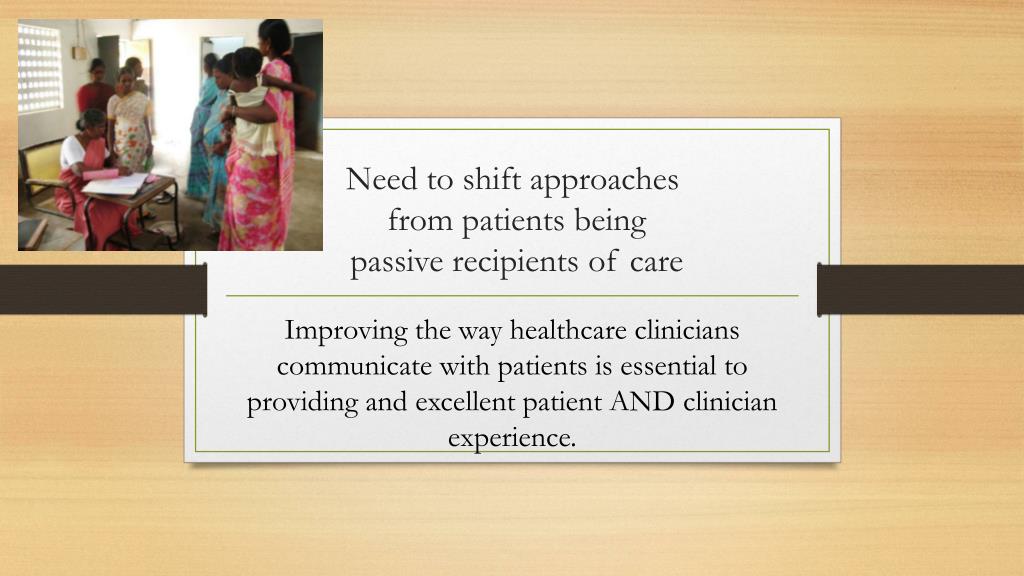 Need to shift approaches from patients being passive recipients of care

Improving the way healthcare clinicians communicate with patients is essential to providing and excellent patient AND clinician experience.